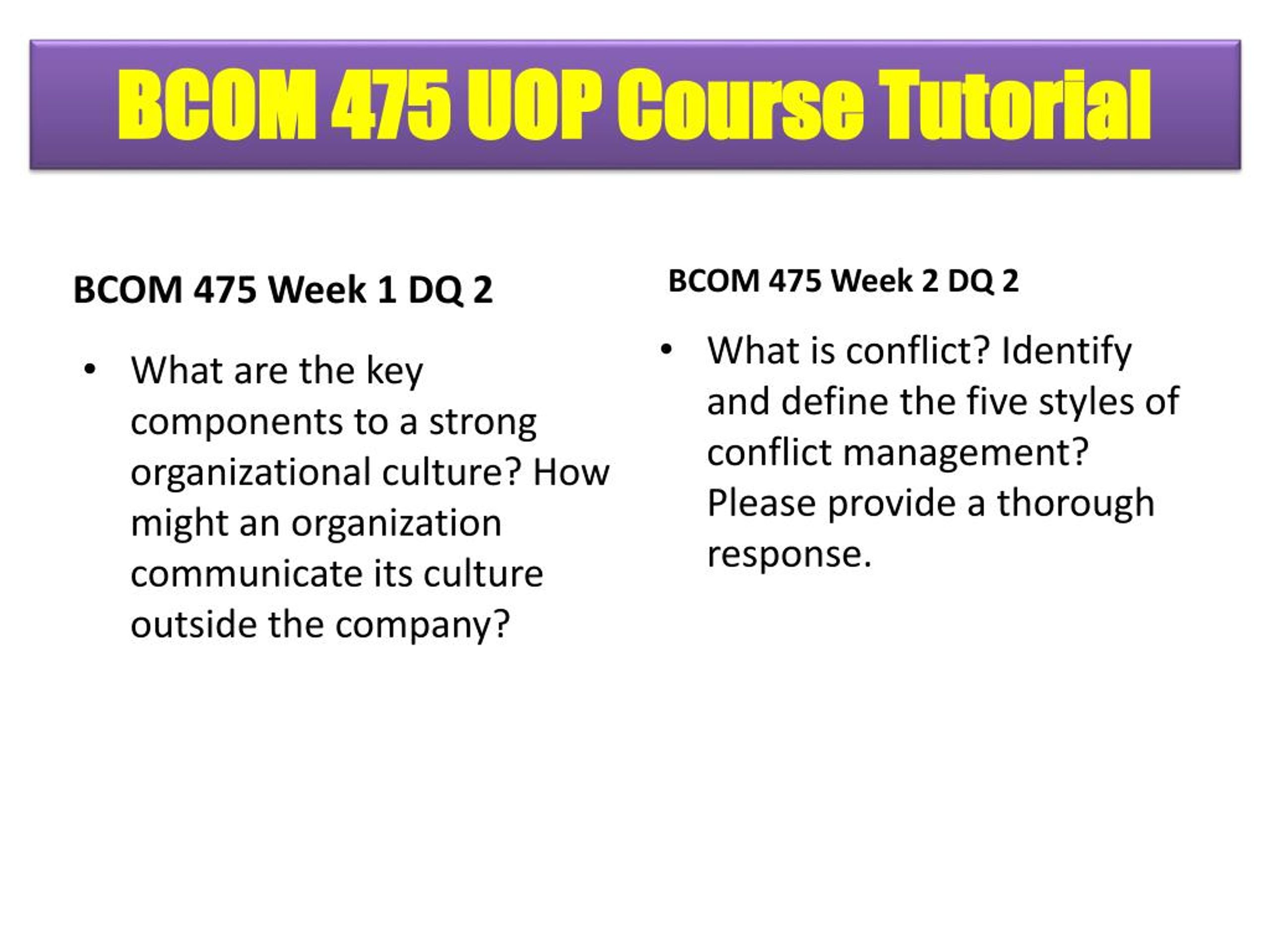 BCOM 475 UOP Course Tutorial

BCOM 475 Week 1 DQ 2

• What are the key components to a strong organizational culture? How might an organization communicate its culture outside the company?

BCOM 475 Week 2 DQ 2

• What is conflict? Identify and define the five styles of conflict management? Please provide a thorough response.